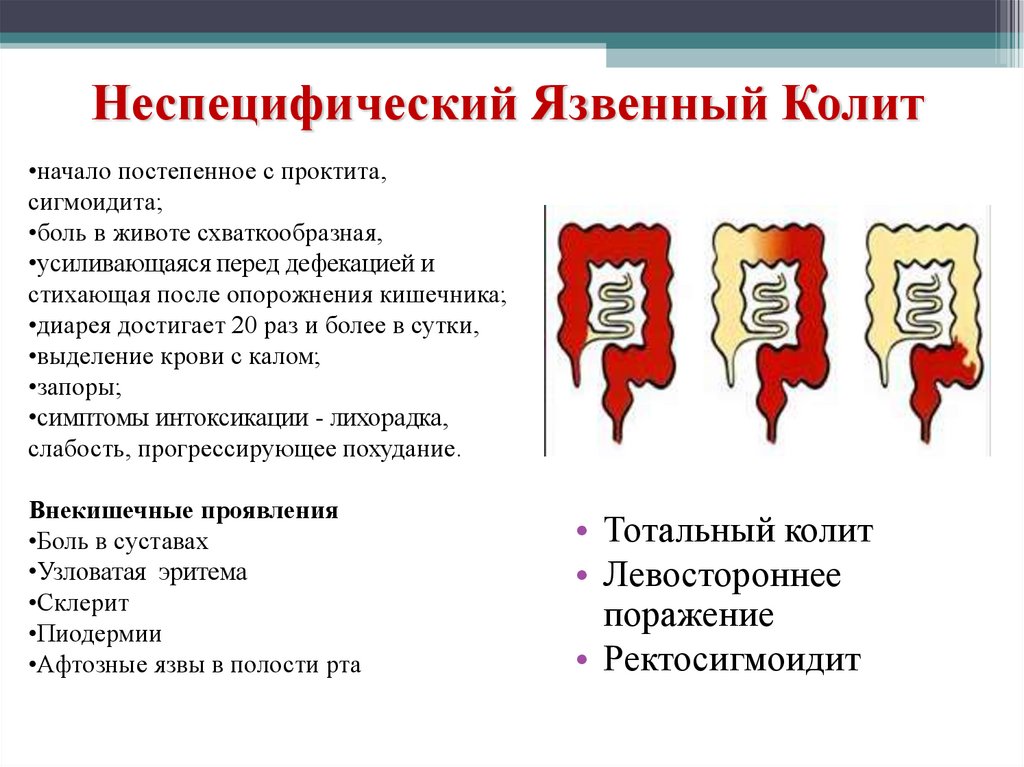 Неспецифический Язвенный Колит

•начало постепенное с проктита, сигмоидита;
•боль в животе схваткообразная,
•усиливающаяся перед дефекацией и стихающая после опорожнения кишечника;
•диарея достигает 20 раз и более в сутки,
•выделение крови с калом;
•запоры;
•симптомы интоксикации - лихорадка, слабость, прогрессирующее похудание.

Внекишечные проявления
•Боль в суставах
•Узловатая эритема
•Склерит
•Пиодермии
•Афтозные язвы в полости рта

• Тотальный колит
• Левостороннее поражение
• Ректосигмоидит